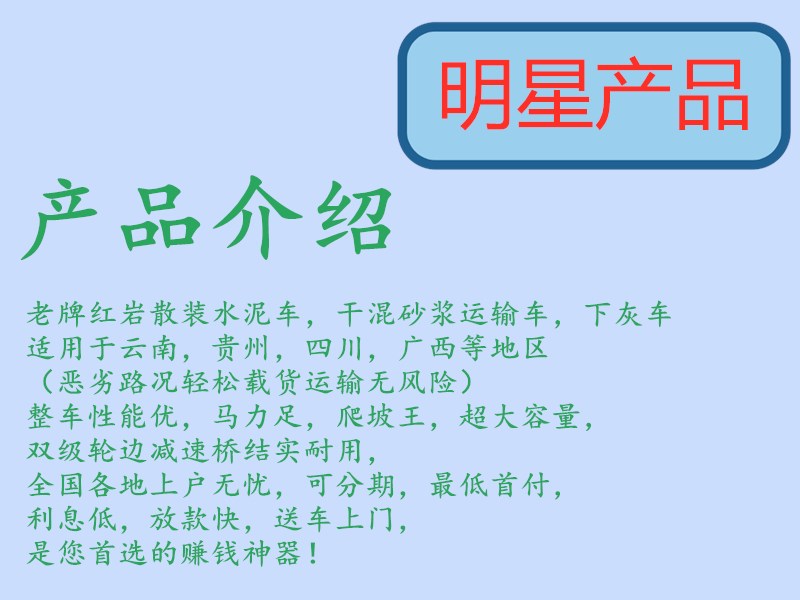 明星产品

产品介绍

老牌红岩散装水泥车，干混砂浆运输车，下灰车
适用于云南，贵州，四川，广西等地区
（恶劣路况轻松载货运输无风险）
整车性能优，马力足，爬坡王，超大容量，
双级轮边减速桥结实耐用，
全国各地上户无忧，可分期，最低首付，
利息低，放款快，送车上门，
是您首选的赚钱神器！